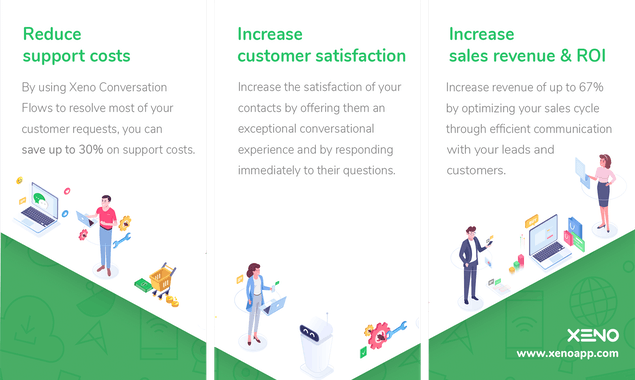 Reduce support costs

By using Xeno Conversation Flows to resolve most of your customer requests, you can save up to 30% on support costs.

Increase customer satisfaction

Increase the satisfaction of your contacts by offering them an exceptional conversational experience and by responding immediately to their questions.

Increase sales revenue & ROI

Increase revenue of up to 67% by optimizing your sales cycle through efficient communication with your leads and customers.

XENO
www.xenoapp.com